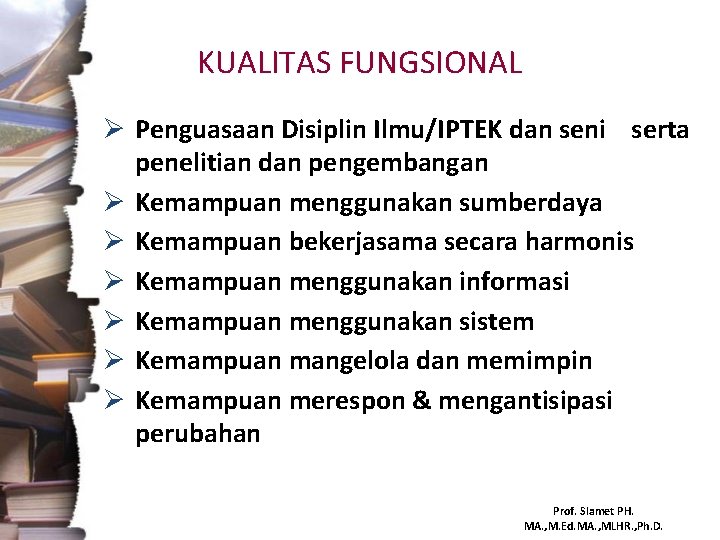 KUALITAS FUNGSIONAL

➢ Penguasaan Disiplin Ilmu/IPTEK dan seni serta penelitian dan pengembangan
➢ Kemampuan menggunakan sumberdaya
➢ Kemampuan bekerjasama secara harmonis
➢ Kemampuan menggunakan informasi
➢ Kemampuan menggunakan sistem
➢ Kemampuan mangelola dan memimpin
➢ Kemampuan merespon & mengantisipasi perubahan

Prof. Slamet PH. MA.,M.Ed.MA.,MLHR.,Ph.D.